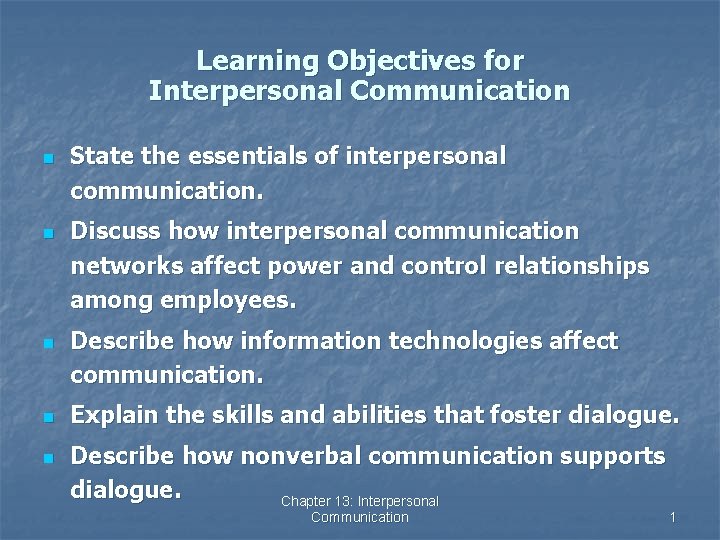 Learning Objectives for Interpersonal Communication

- State the essentials of interpersonal communication.
- Discuss how interpersonal communication networks affect power and control relationships among employees.
- Describe how information technologies affect communication.
- Explain the skills and abilities that foster dialogue.
- Describe how nonverbal communication supports dialogue.

Chapter 13: Interpersonal Communication

1